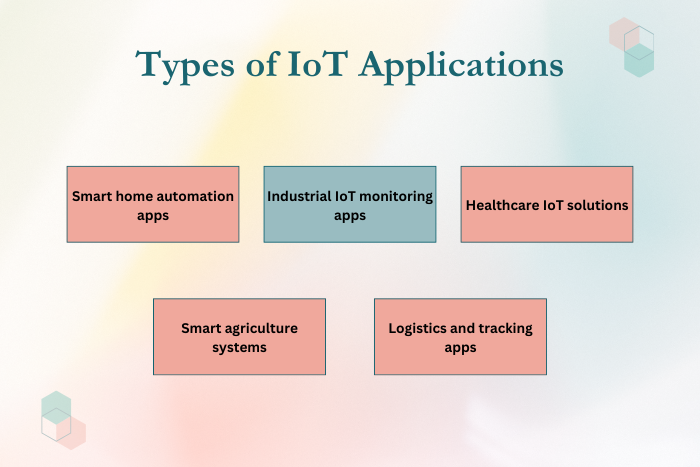 Types of IoT Applications

Smart home automation apps

Industrial IoT monitoring apps

Healthcare IoT solutions

Smart agriculture systems

Logistics and tracking apps